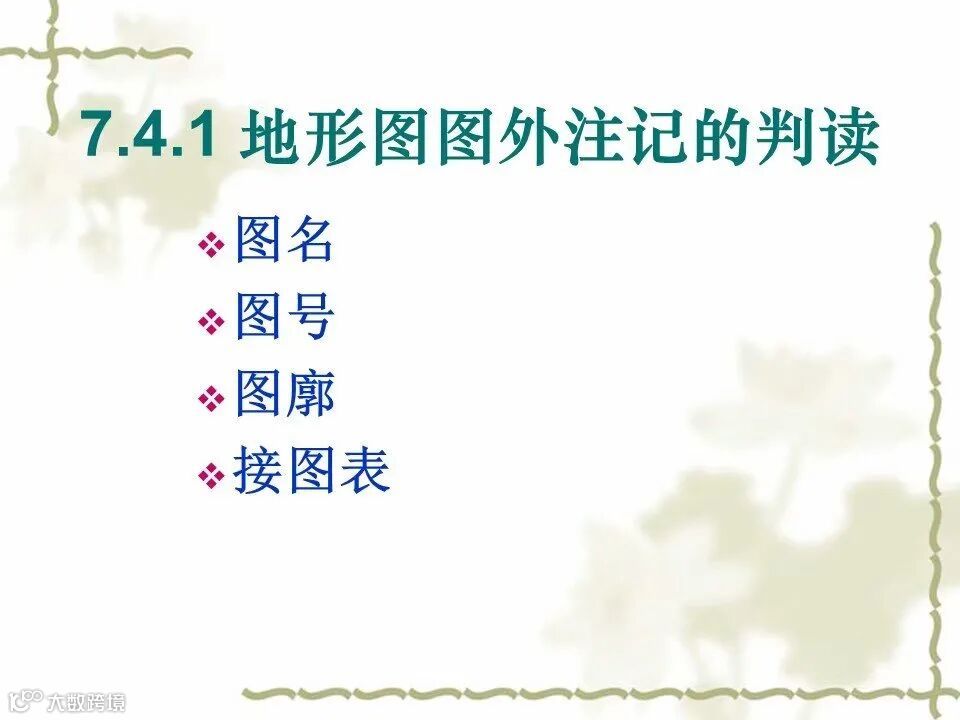 7.4.1 地形图图外注记的判读

❖ 图名
❖ 图号
❖ 图廓
❖ 接图表

大数跨境